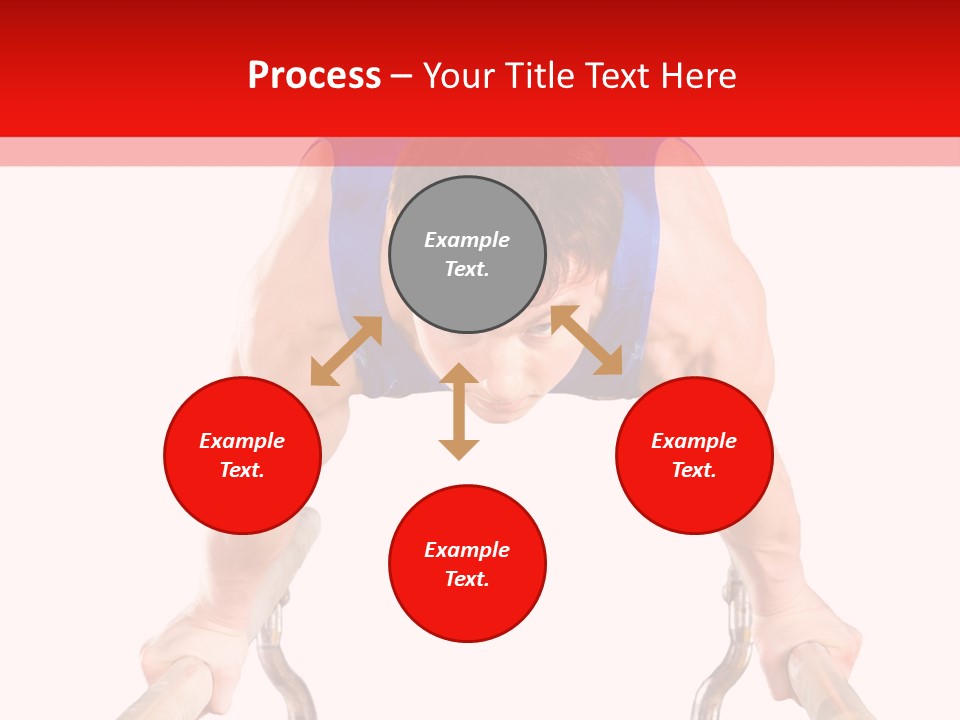 Process – Your Title Text Here

Example Text.

Example Text.

Example Text.

Example Text.